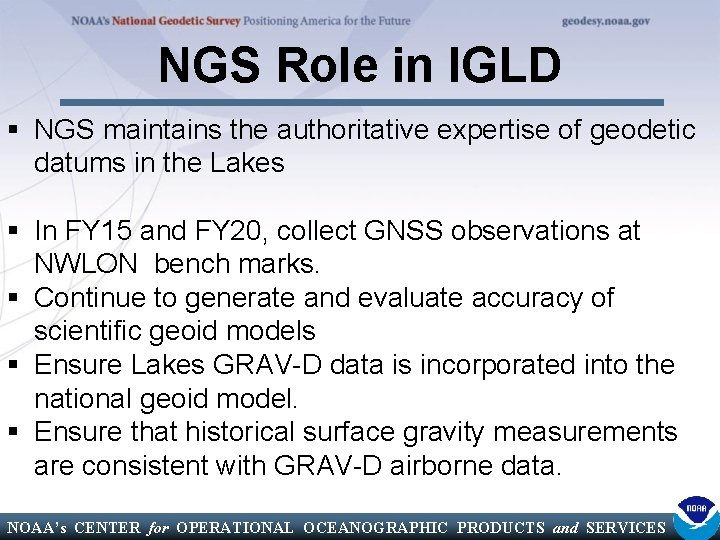 NOAA's National Geodetic Survey Positioning America for the Future

geodesy.noaa.gov

NGS Role in IGLD

▪ NGS maintains the authoritative expertise of geodetic datums in the Lakes

▪ In FY15 and FY20, collect GNSS observations at NWLON bench marks.
▪ Continue to generate and evaluate accuracy of scientific geoid models
▪ Ensure Lakes GRAV-D data is incorporated into the national geoid model.
▪ Ensure that historical surface gravity measurements are consistent with GRAV-D airborne data.

NOAA's CENTER for OPERATIONAL OCEANOGRAPHIC PRODUCTS and SERVICES

NOAA